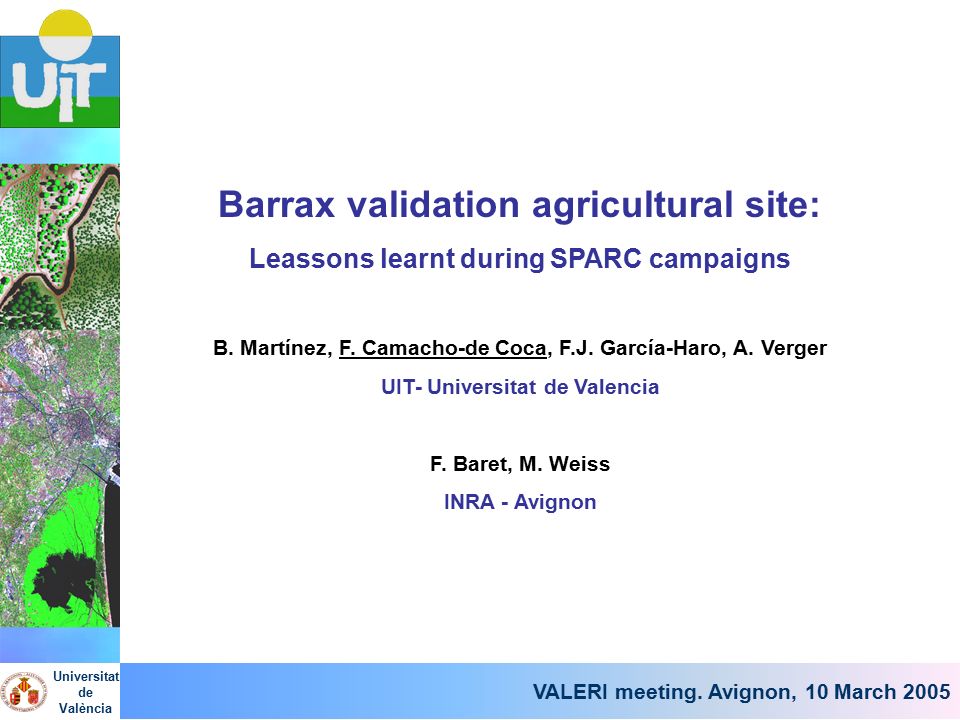 UIT

Barrax validation agricultural site:

Leassons learnt during SPARC campaigns

B. Martínez, F. Camacho-de Coca, F.J. García-Haro, A. Verger

UIT- Universitat de Valencia

F. Baret, M. Weiss

INRA - Avignon

Universitat de València

VALERI meeting. Avignon, 10 March 2005